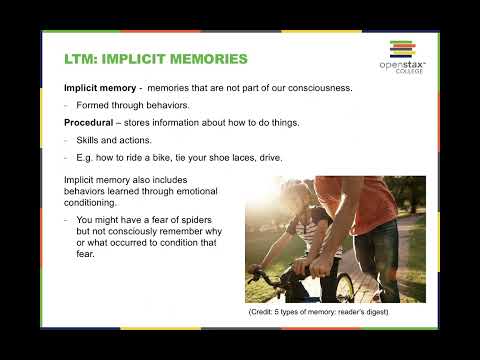 LTM: IMPLICIT MEMORIES

openstax™ COLLEGE

**Implicit memory** - memories that are not part of our consciousness.

- Formed through behaviors.

**Procedural** – stores information about how to do things.

- Skills and actions.

- E.g. how to ride a bike, tie your shoe laces, drive.

Implicit memory also includes behaviors learned through emotional conditioning.

- You might have a fear of spiders but not consciously remember why or what occurred to condition that fear.

(Credit: 5 types of memory: reader's digest)